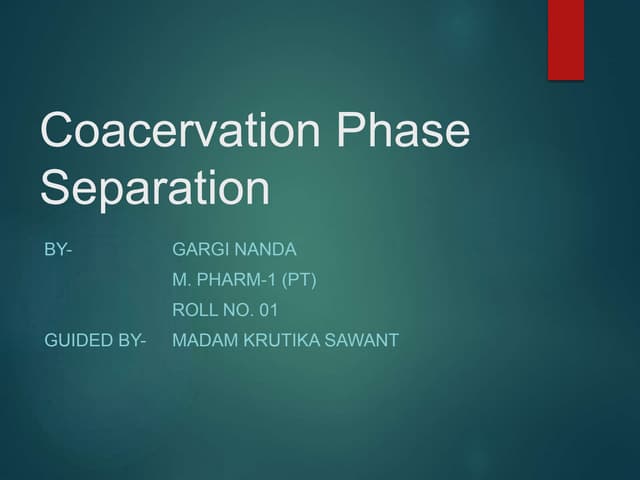 Coacervation Phase Separation

BY- GARGI NANDA
M. PHARM-1 (PT)
ROLL NO. 01
GUIDED BY- MADAM KRUTIKA SAWANT